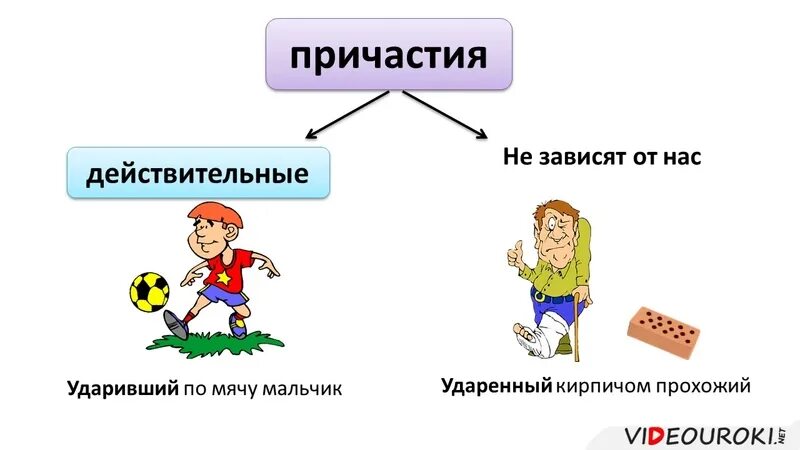 причастия

действительные

Не зависят от нас

Ударивший по мячу мальчик

Ударенный кирпичом прохожий

VIDEOUROKI.NET